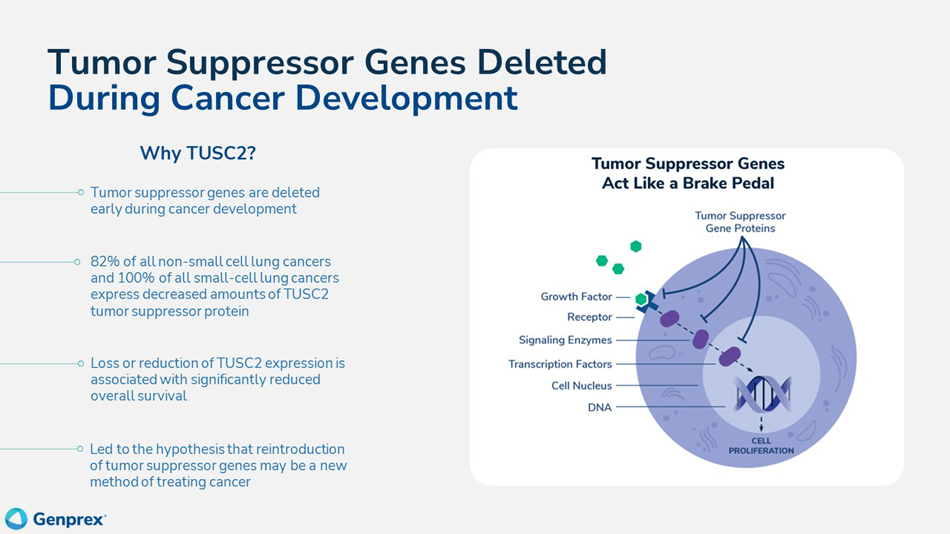 Tumor Suppressor Genes Deleted During Cancer Development

Why TUSC2?

Tumor suppressor genes are deleted early during cancer development

82% of all non-small cell lung cancers and 100% of all small-cell lung cancers express decreased amounts of TUSC2 tumor suppressor protein

Loss or reduction of TUSC2 expression is associated with significantly reduced overall survival

Led to the hypothesis that reintroduction of tumor suppressor genes may be a new method of treating cancer

Tumor Suppressor Genes Act Like a Brake Pedal

Tumor Suppressor Gene Proteins

Growth Factor

Receptor

Signaling Enzymes

Transcription Factors

Cell Nucleus

DNA

CELL PROLIFERATION

Genprex